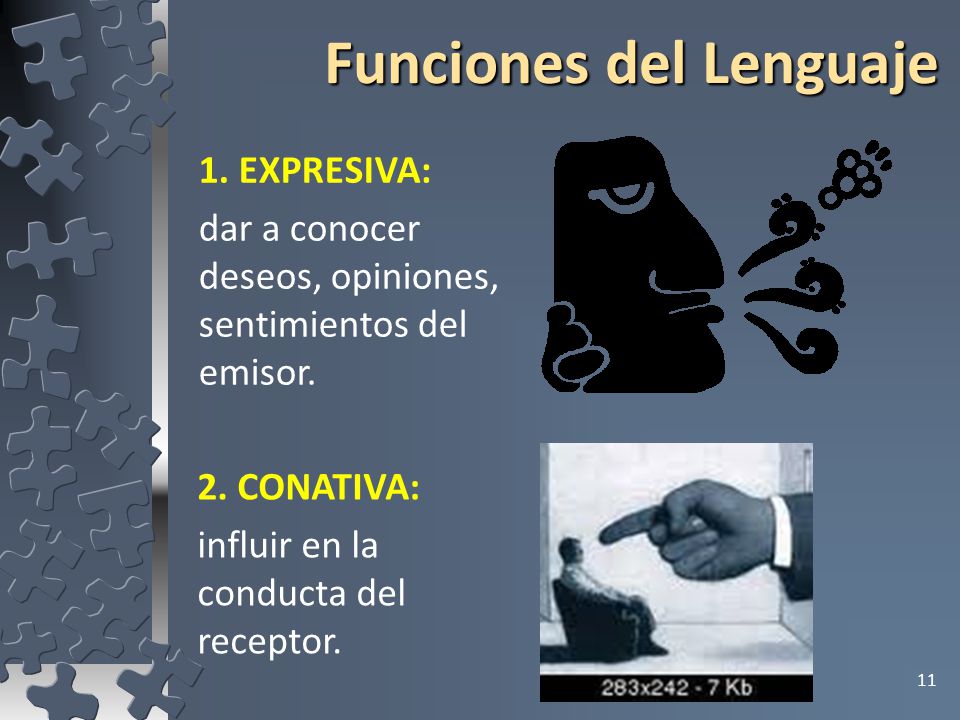 Funciones del Lenguaje

1. EXPRESIVA:

dar a conocer deseos, opiniones, sentimientos del emisor.

2. CONATIVA:

influir en la conducta del receptor.

283x242 - 7 Kb

11